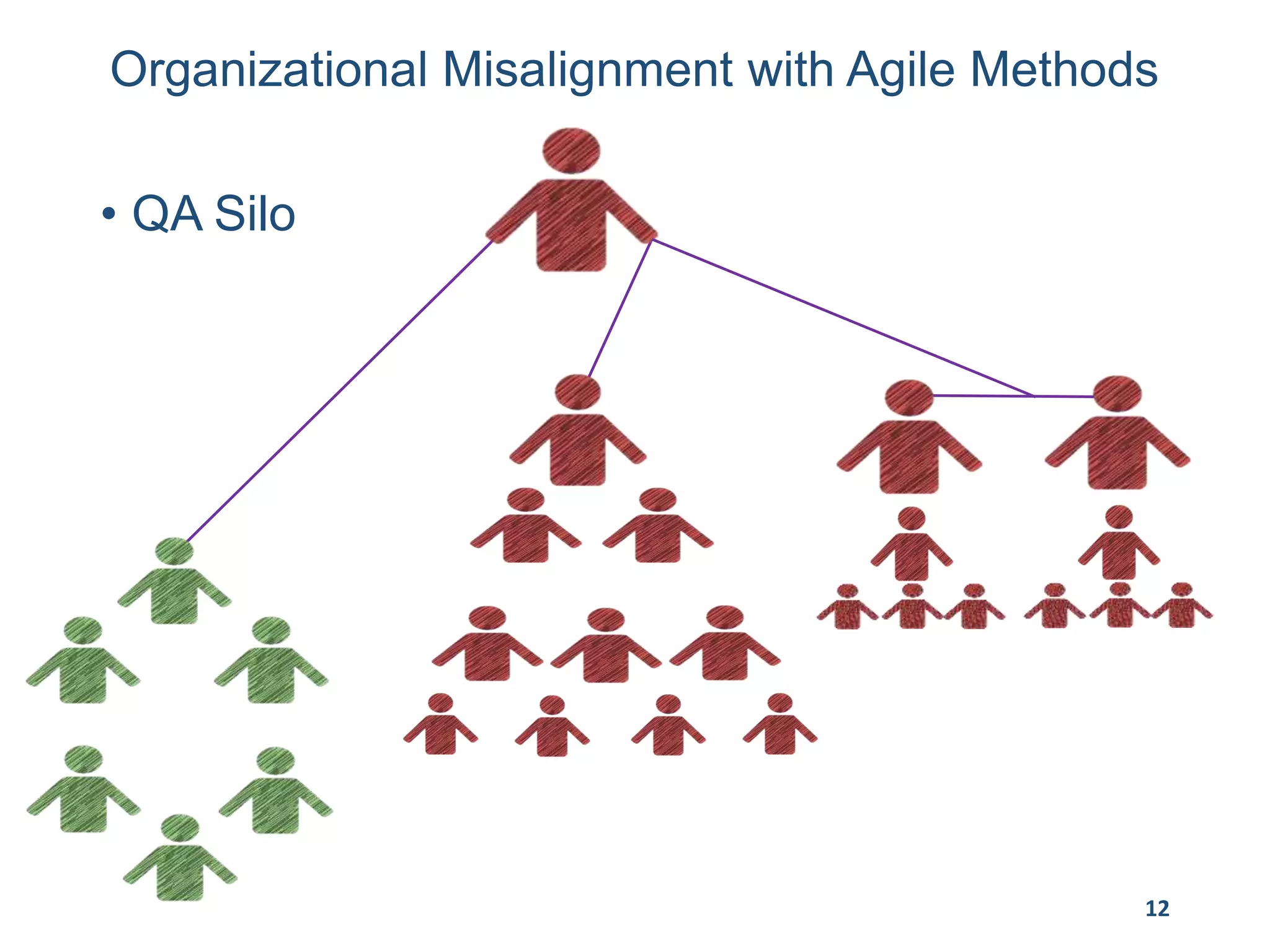 Organizational Misalignment with Agile Methods

• QA Silo

12